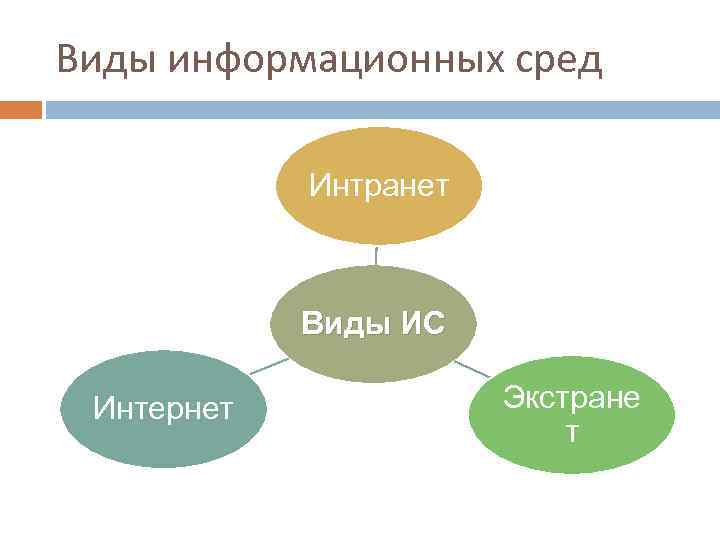 Виды информационных сред

Интранет

Виды ИС

Интернет

Экстранет